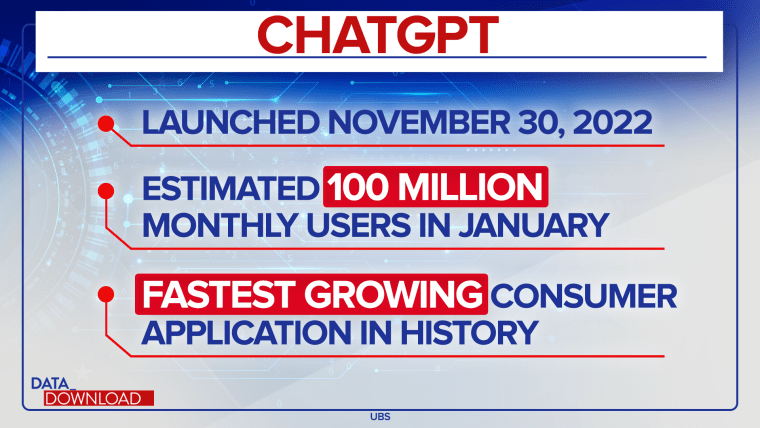 CHATGPT

LAUNCHED NOVEMBER 30, 2022

ESTIMATED 100 MILLION MONTHLY USERS IN JANUARY

FASTEST GROWING CONSUMER APPLICATION IN HISTORY

DATA_ DOWNLOAD

UBS